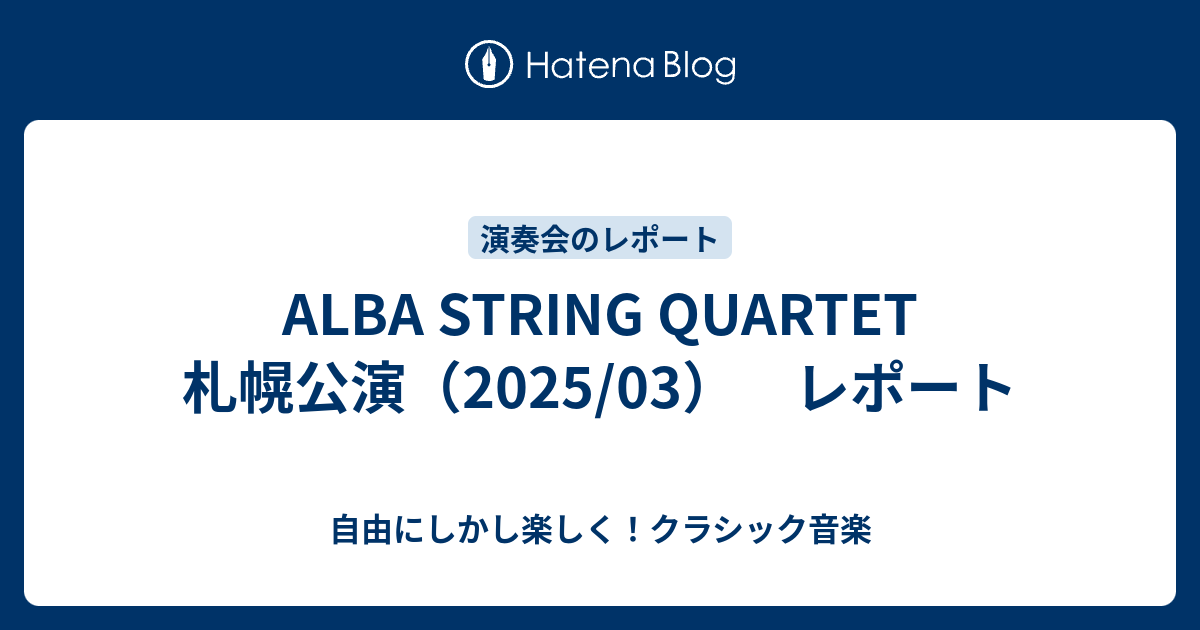 Hatena Blog

演奏会のレポート

ALBA STRING QUARTET 札幌公演（2025/03）　レポート

自由にしかし楽しく！クラシック音楽